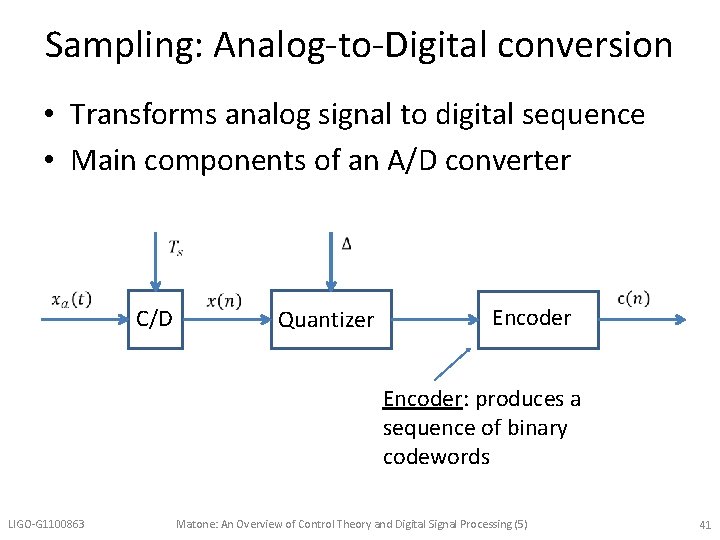 Sampling: Analog-to-Digital conversion

• Transforms analog signal to digital sequence
• Main components of an A/D converter

$T_s$

$\Delta$

$x_a(t)$

C/D

$x(n)$

Quantizer

Encoder

$c(n)$

Encoder: produces a sequence of binary codewords

LIGO-G1100863

Matone: An Overview of Control Theory and Digital Signal Processing (5)

41